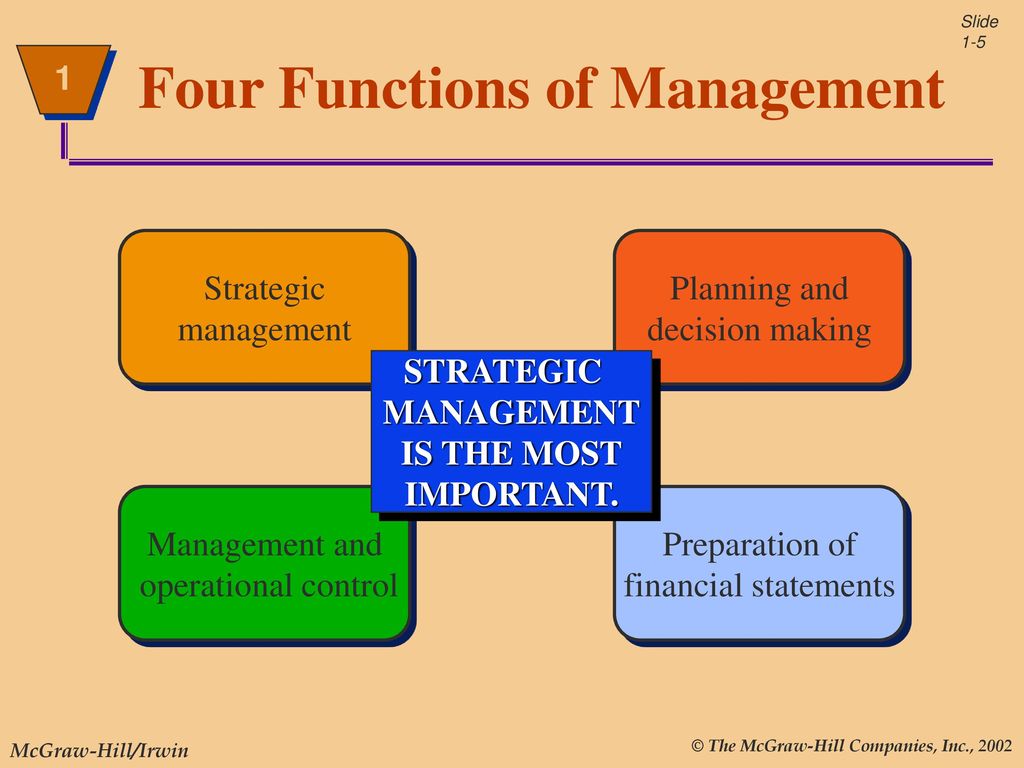 Slide 1-5

1

Four Functions of Management

Strategic management

Planning and decision making

STRATEGIC MANAGEMENT IS THE MOST IMPORTANT.

Management and operational control

Preparation of financial statements

McGraw-Hill/Irwin

© The McGraw-Hill Companies, Inc., 2002